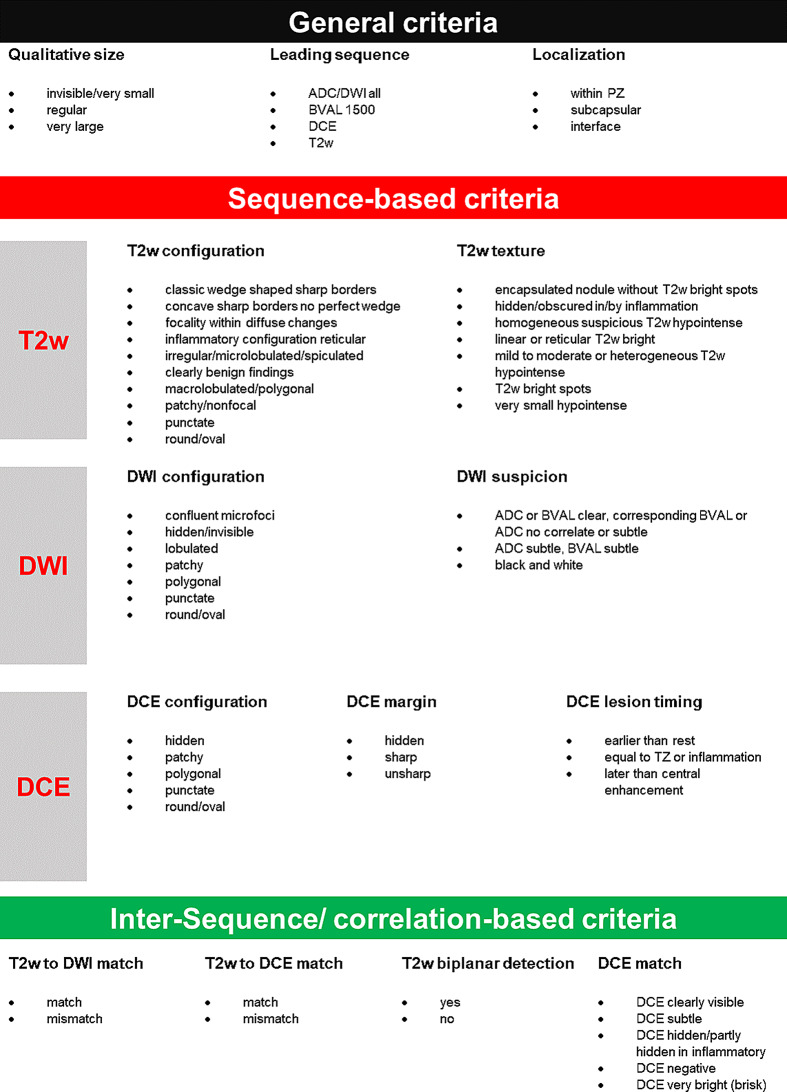 General criteria

Qualitative size

- invisible/very small
- regular
- very large

Leading sequence

- ADC/DWI all
- BVAL 1500
- DCE
- T2w

Localization

- within PZ
- subcapsular
- interface

Sequence-based criteria

T2w

T2w configuration

- classic wedge shaped sharp borders
- concave sharp borders no perfect wedge
- focality within diffuse changes
- inflammatory configuration reticular
- irregular/microlobulated/spiculated
- clearly benign findings
- macrolobulated/polygonal
- patchy/nonfocal
- punctate
- round/oval

T2w texture

- encapsulated nodule without T2w bright spots
- hidden/obscured in/by inflammation
- homogeneous suspicious T2w hypointense
- linear or reticular T2w bright
- mild to moderate or heterogeneous T2w hypointense
- T2w bright spots
- very small hypointense

DWI

DWI configuration

- confluent microfoci
- hidden/invisible
- lobulated
- patchy
- polygonal
- punctate
- round/oval

DWI suspicion

- ADC or BVAL clear, corresponding BVAL or ADC no correlate or subtle
- ADC subtle, BVAL subtle
- black and white

DCE

DCE configuration

- hidden
- patchy
- polygonal
- punctate
- round/oval

DCE margin

- hidden
- sharp
- unsharp

DCE lesion timing

- earlier than rest
- equal to TZ or inflammation
- later than central enhancement

Inter-Sequence/ correlation-based criteria

T2w to DWI match

- match
- mismatch

T2w to DCE match

- match
- mismatch

T2w biplanar detection

- yes
- no

DCE match

- DCE clearly visible
- DCE subtle
- DCE hidden/partly hidden in inflammatory
- DCE negative
- DCE very bright (brisk)